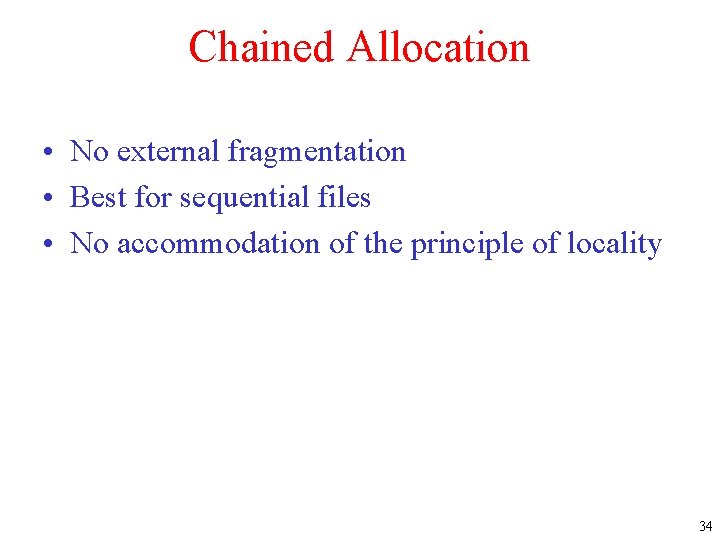 Chained Allocation

• No external fragmentation
• Best for sequential files
• No accommodation of the principle of locality

34